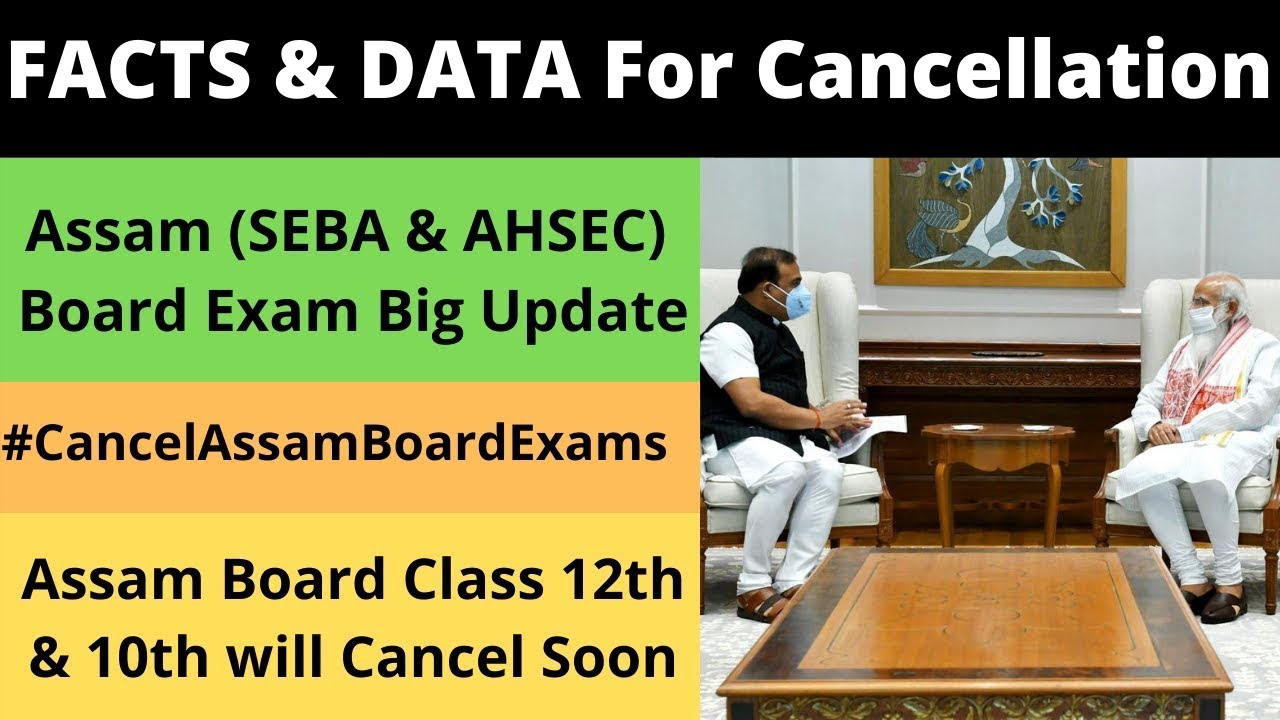 FACTS & DATA For Cancellation

Assam (SEBA & AHSEC) Board Exam Big Update

#CancelAssamBoardExams

Assam Board Class 12th & 10th will Cancel Soon